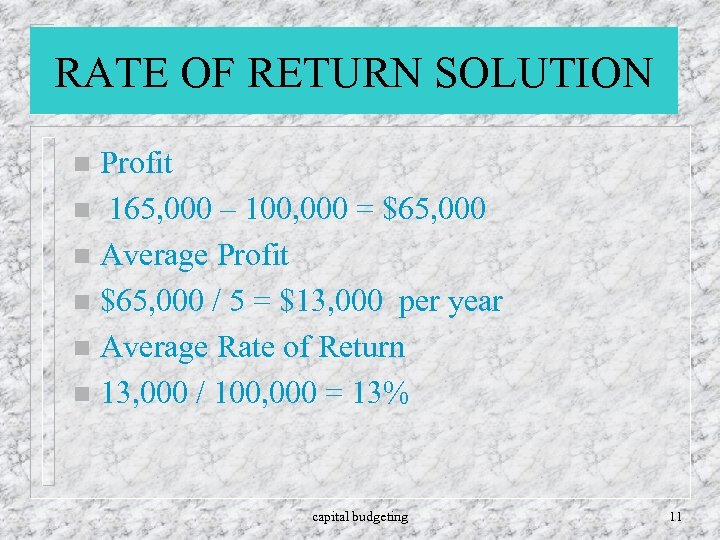 RATE OF RETURN SOLUTION

- Profit
- 165,000 – 100,000 = \$65,000
- Average Profit
- \$65,000 / 5 = \$13,000 per year
- Average Rate of Return
- 13,000 / 100,000 = 13%

capital budgeting

11